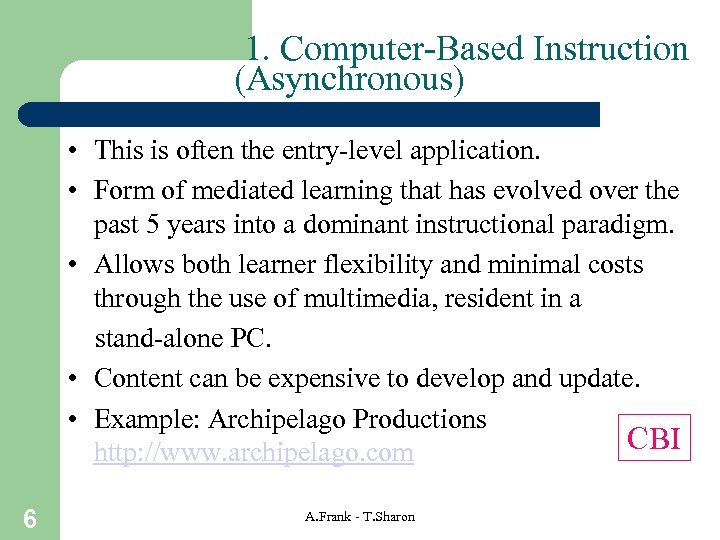 1. Computer-Based Instruction (Asynchronous)

• This is often the entry-level application.
• Form of mediated learning that has evolved over the past 5 years into a dominant instructional paradigm.
• Allows both learner flexibility and minimal costs through the use of multimedia, resident in a stand-alone PC.
• Content can be expensive to develop and update.
• Example: Archipelago Productions http://www.archipelago.com

CBI

6

A.Frank - T.Sharon